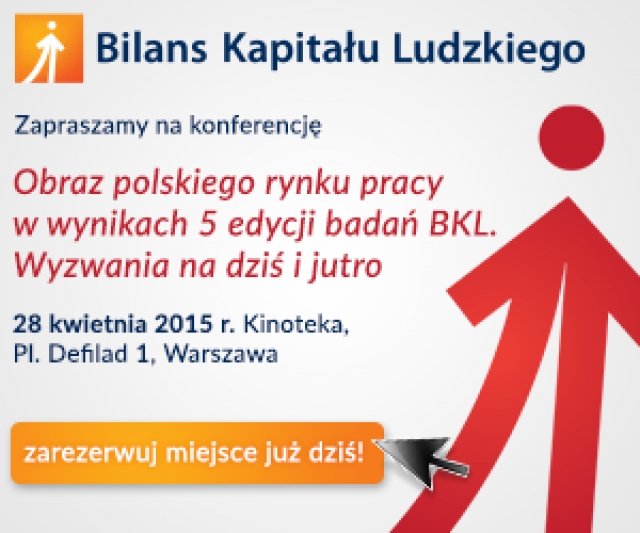 Bilans Kapitału Ludzkiego

Zapraszamy na konferencję

Obraz polskiego rynku pracy w wynikach 5 edycji badań BKL. Wyzwania na dziś i jutro

28 kwietnia 2015 r. Kinoteka,
Pl. Defilad 1, Warszawa

zarezerwuj miejsce już dziś!